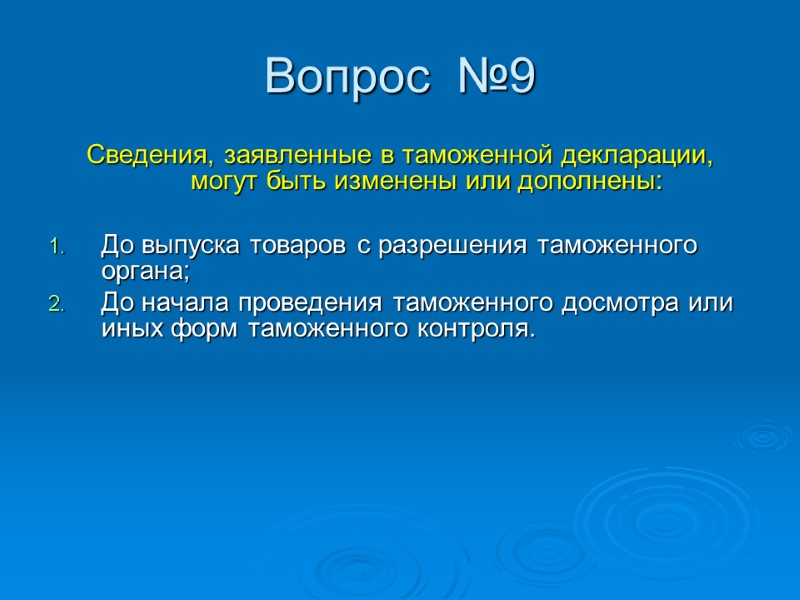 Вопрос №9

Сведения, заявленные в таможенной декларации, могут быть изменены или дополнены:

1. До выпуска товаров с разрешения таможенного органа;
2. До начала проведения таможенного досмотра или иных форм таможенного контроля.